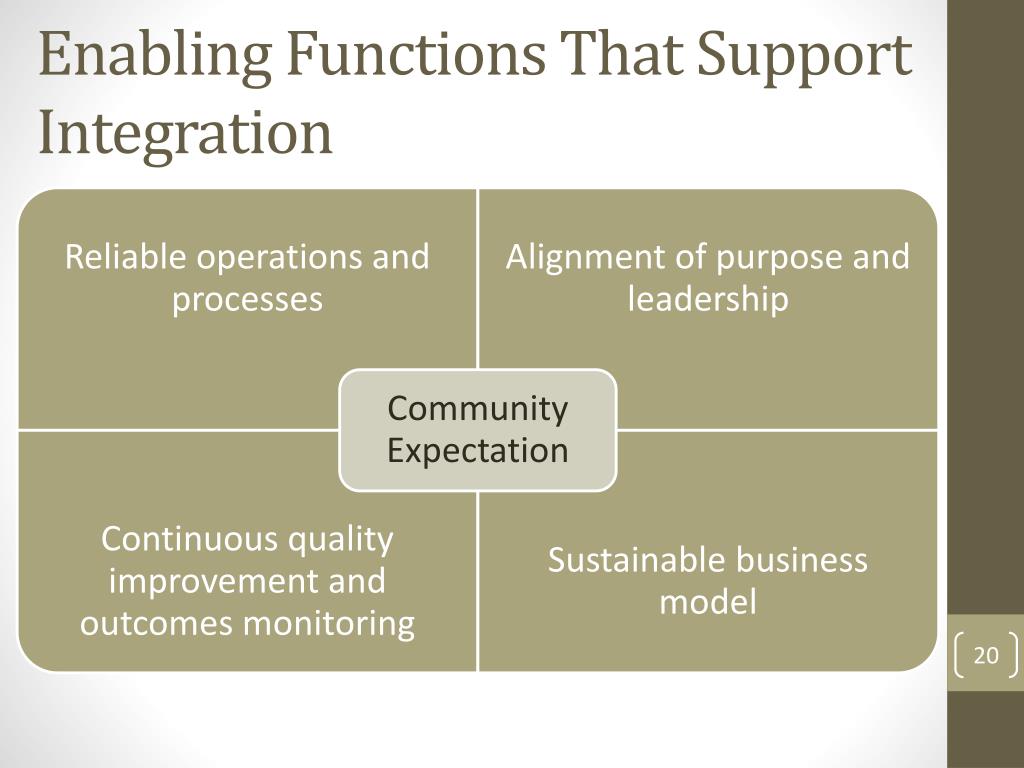 Enabling Functions That Support Integration

Reliable operations and processes

Alignment of purpose and leadership

Community Expectation

Continuous quality improvement and outcomes monitoring

Sustainable business model

20